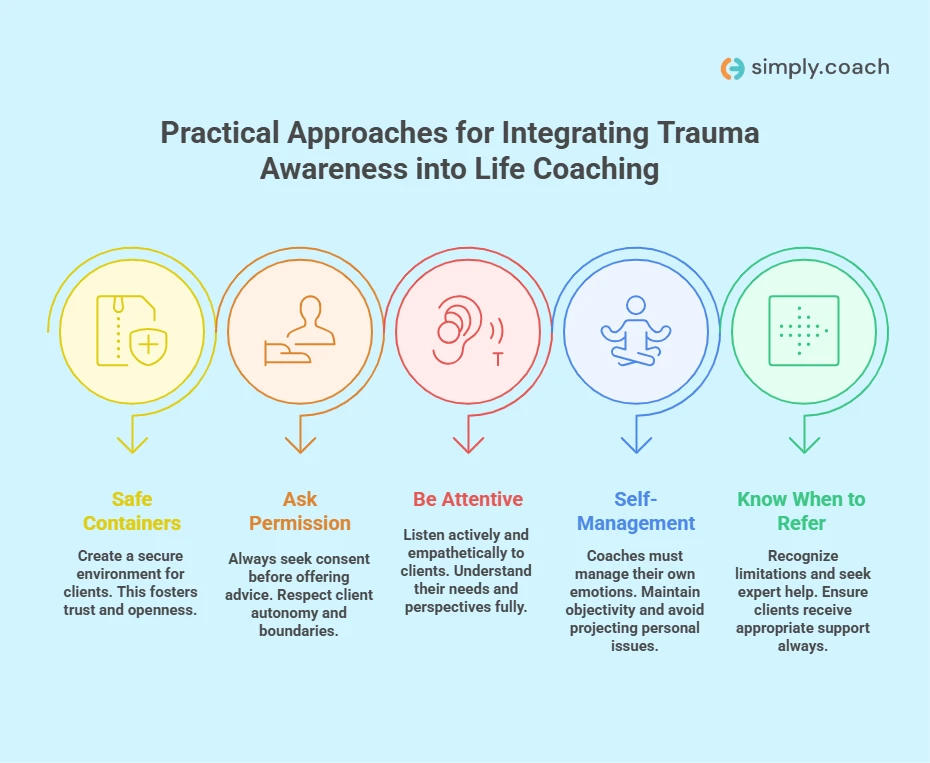 simply.coach

Practical Approaches for Integrating Trauma Awareness into Life Coaching

Safe Containers

Create a secure environment for clients. This fosters trust and openness.

Ask Permission

Always seek consent before offering advice. Respect client autonomy and boundaries.

Be Attentive

Listen actively and empathetically to clients. Understand their needs and perspectives fully.

Self-Management

Coaches must manage their own emotions. Maintain objectivity and avoid projecting personal issues.

Know When to Refer

Recognize limitations and seek expert help. Ensure clients receive appropriate support always.